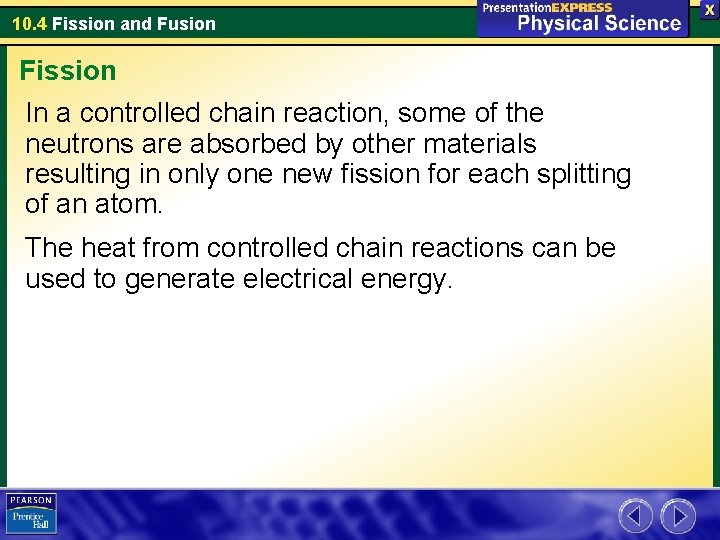 10.4 Fission and Fusion

PresentationEXPRESS
Physical Science

X

Fission

In a controlled chain reaction, some of the neutrons are absorbed by other materials resulting in only one new fission for each splitting of an atom.

The heat from controlled chain reactions can be used to generate electrical energy.

PEARSON
Prentice Hall